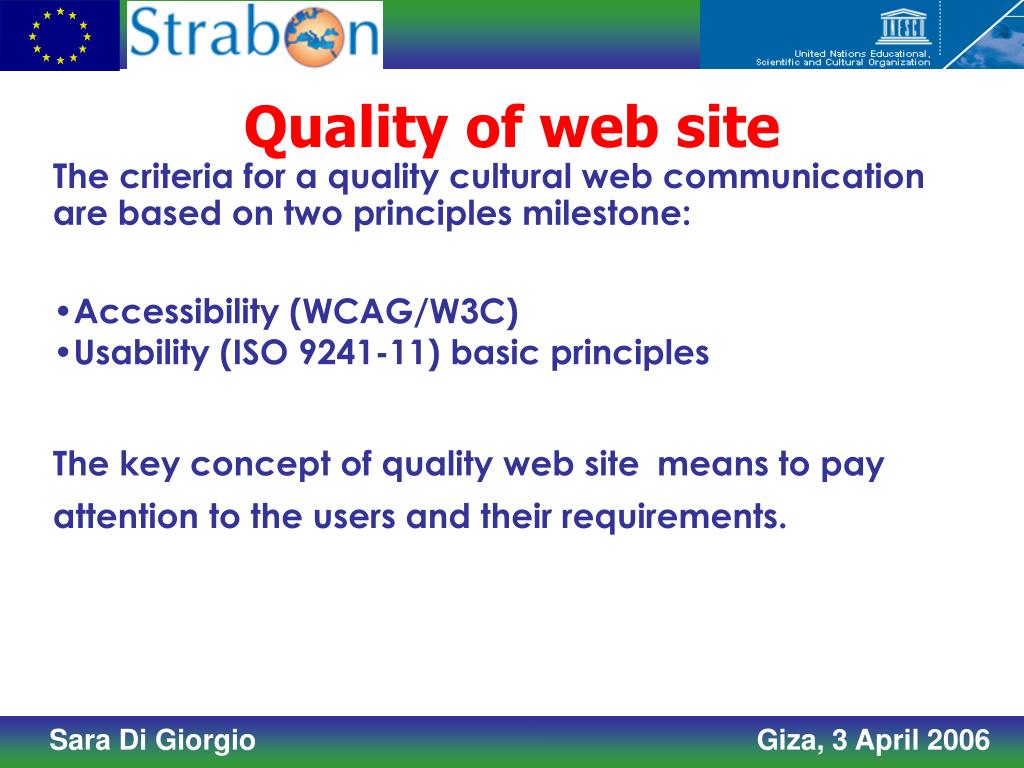 Strabon

UNESCO

United Nations Educational, Scientific and Cultural Organization

Quality of web site

The criteria for a quality cultural web communication are based on two principles milestone:

•Accessibility (WCAG/W3C)
•Usability (ISO 9241-11) basic principles

The key concept of quality web site means to pay attention to the users and their requirements.

Sara Di Giorgio

Giza, 3 April 2006